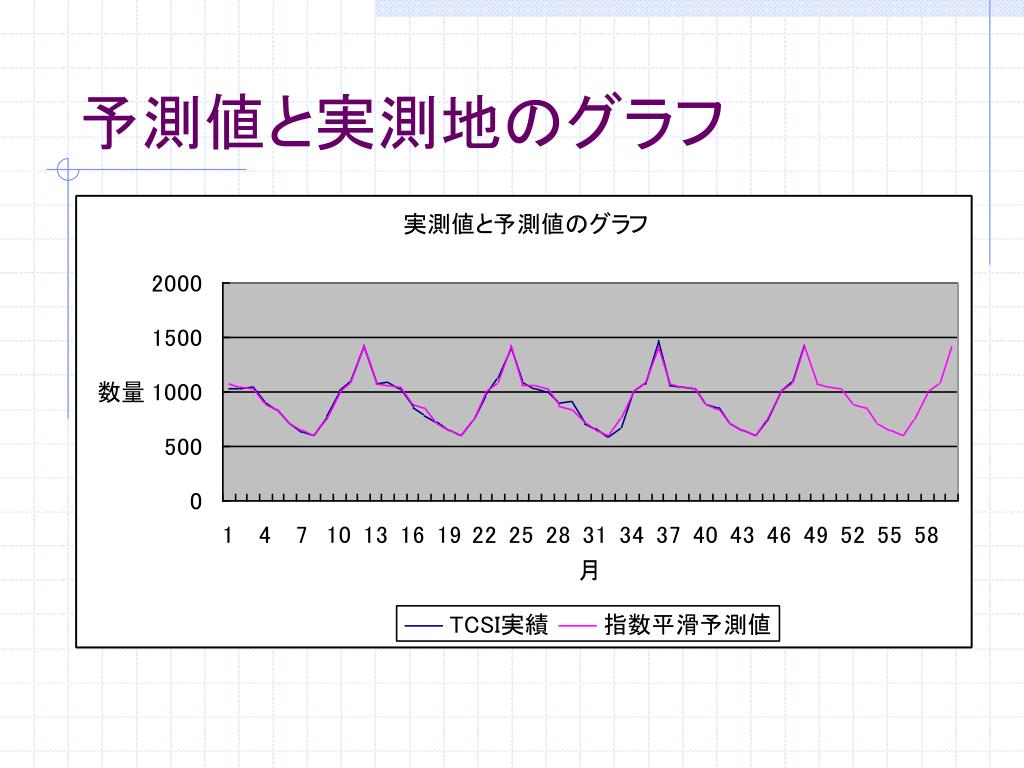 予測値と実測地のグラフ

実測値と予測値のグラフ

2000
1500
数量 1000
500
0

1 4 7 10 13 16 19 22 25 28 31 34 37 40 43 46 49 52 55 58

月

TCSI実績　指数平滑予測値